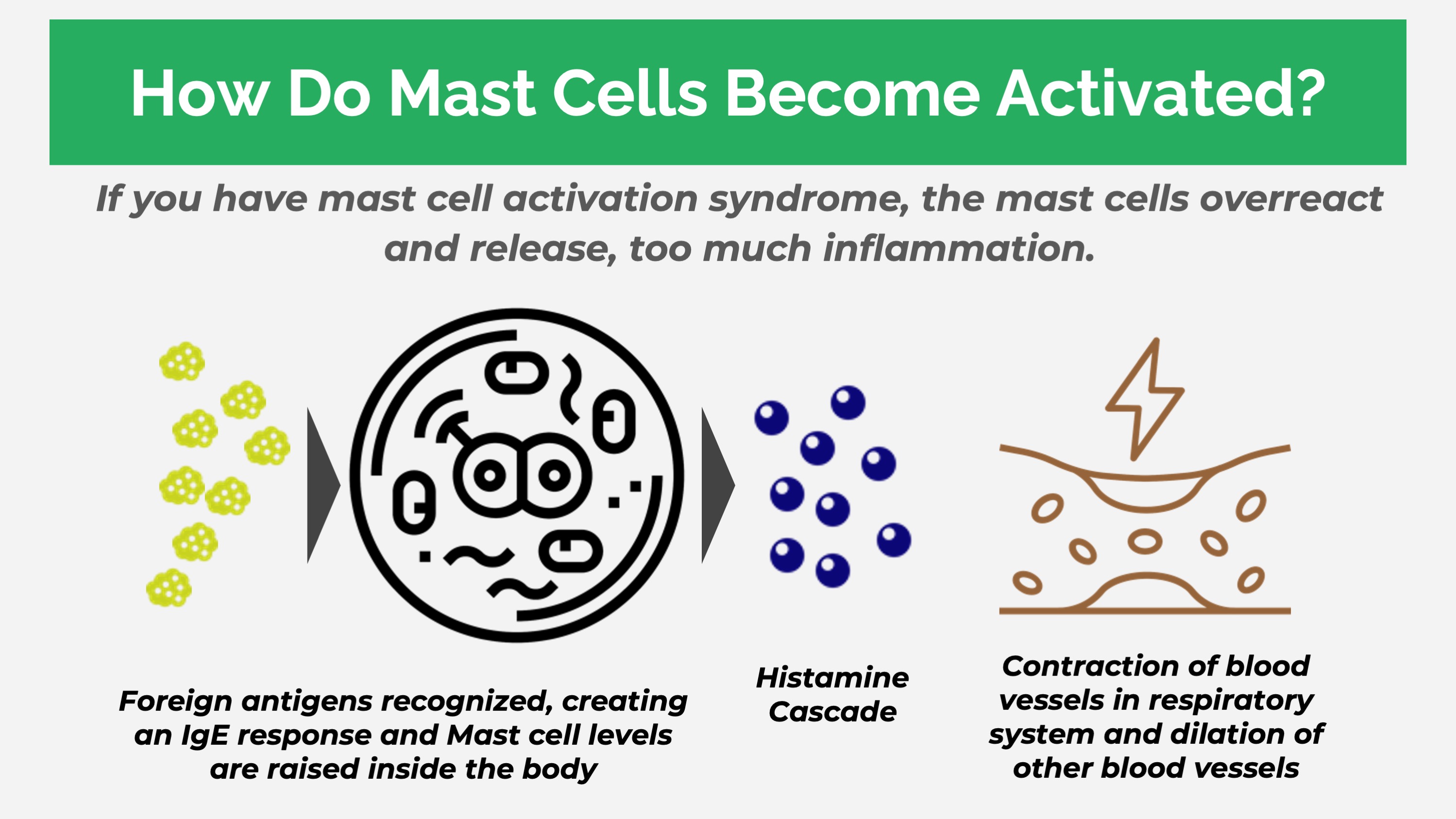 How Do Mast Cells Become Activated?

If you have mast cell activation syndrome, the mast cells overreact and release, too much inflammation.

Foreign antigens recognized, creating an IgE response and Mast cell levels are raised inside the body

Histamine Cascade

Contraction of blood vessels in respiratory system and dilation of other blood vessels